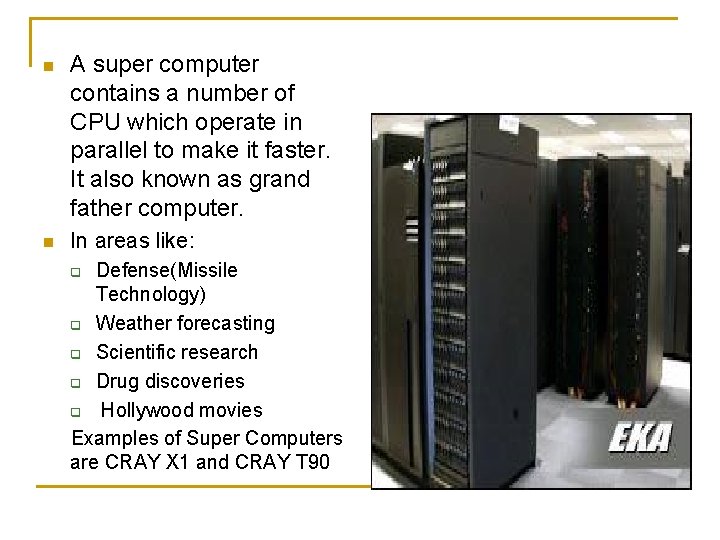 A super computer contains a number of CPU which operate in parallel to make it faster. It also known as grand father computer.

In areas like:

Defense(Missile Technology)

Weather forecasting

Scientific research

Drug discoveries

Hollywood movies

Examples of Super Computers are CRAY X1 and CRAY T90

EKA